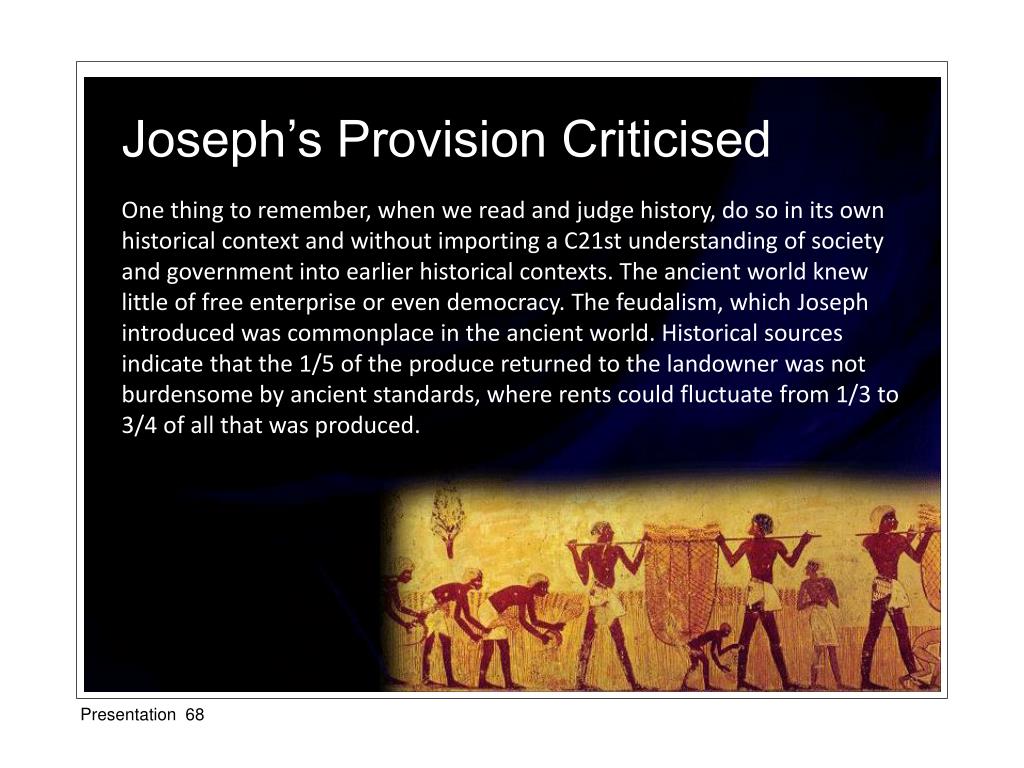 Joseph's Provision Criticised

One thing to remember, when we read and judge history, do so in its own historical context and without importing a C21st understanding of society and government into earlier historical contexts. The ancient world knew little of free enterprise or even democracy. The feudalism, which Joseph introduced was commonplace in the ancient world. Historical sources indicate that the 1/5 of the produce returned to the landowner was not burdensome by ancient standards, where rents could fluctuate from 1/3 to 3/4 of all that was produced.

Presentation 68